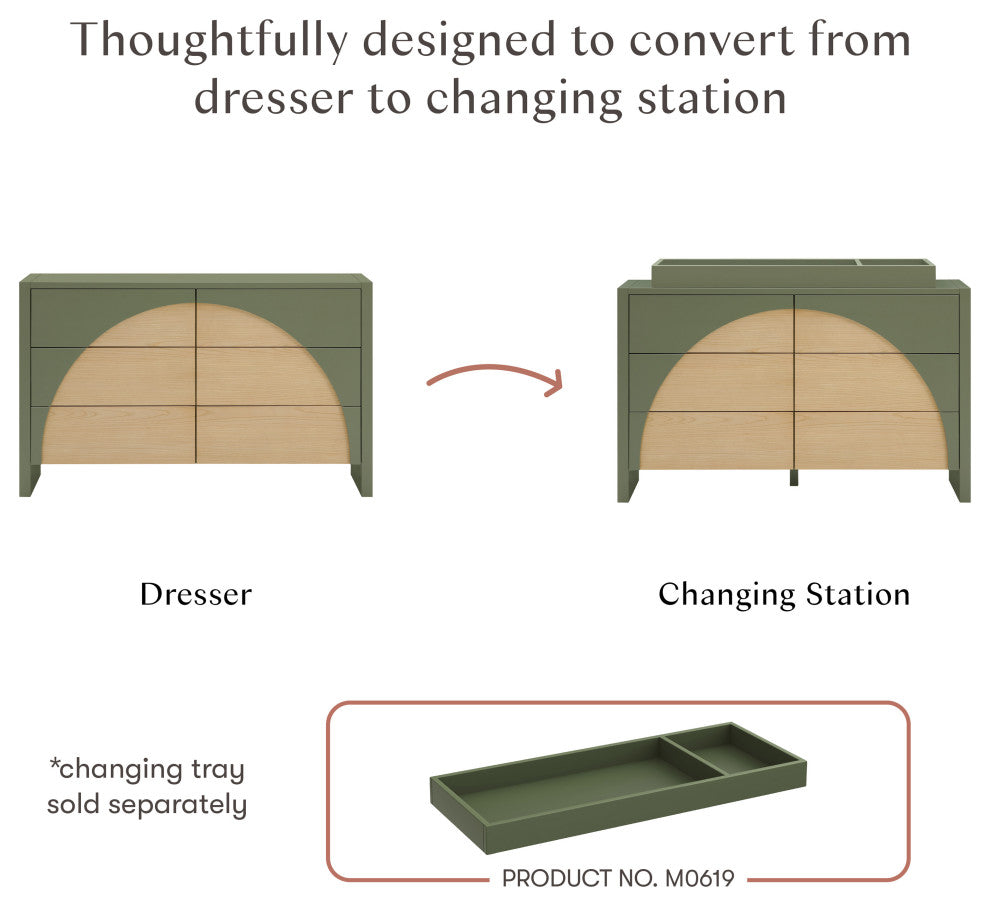 Thoughtfully designed to convert from dresser to changing station

Dresser

Changing Station

*changing tray sold separately

PRODUCT NO. M0619